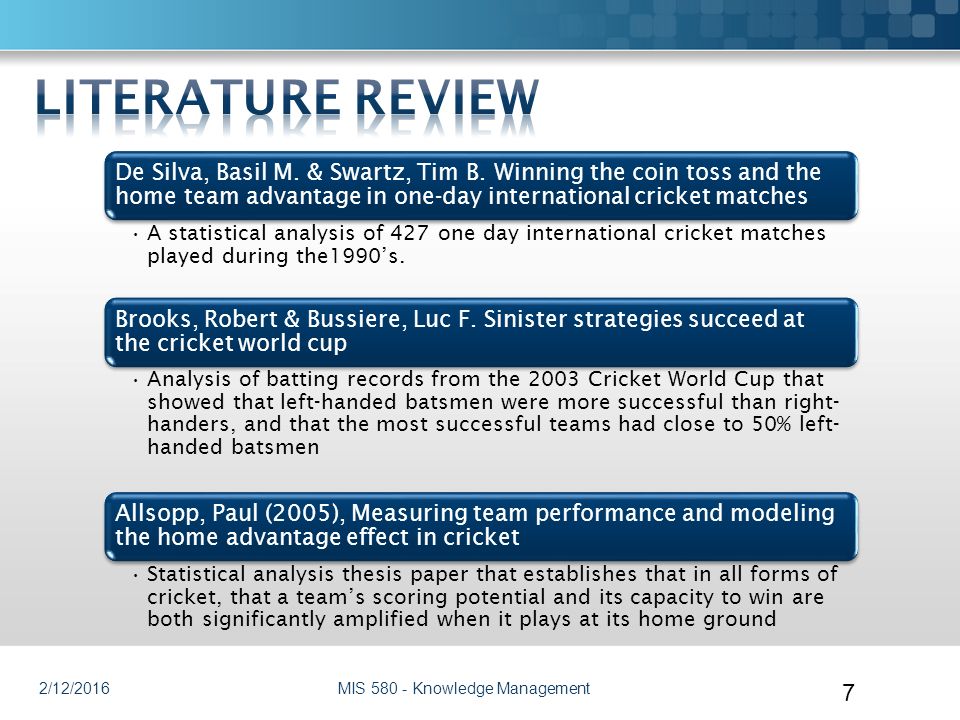 LITERATURE REVIEW

De Silva, Basil M. & Swartz, Tim B. Winning the coin toss and the home team advantage in one-day international cricket matches

• A statistical analysis of 427 one day international cricket matches played during the1990's.

Brooks, Robert & Bussiere, Luc F. Sinister strategies succeed at the cricket world cup

• Analysis of batting records from the 2003 Cricket World Cup that showed that left-handed batsmen were more successful than right-handers, and that the most successful teams had close to 50% left-handed batsmen

Allsopp, Paul (2005), Measuring team performance and modeling the home advantage effect in cricket

• Statistical analysis thesis paper that establishes that in all forms of cricket, that a team's scoring potential and its capacity to win are both significantly amplified when it plays at its home ground

2/12/2016

MIS 580 - Knowledge Management

7